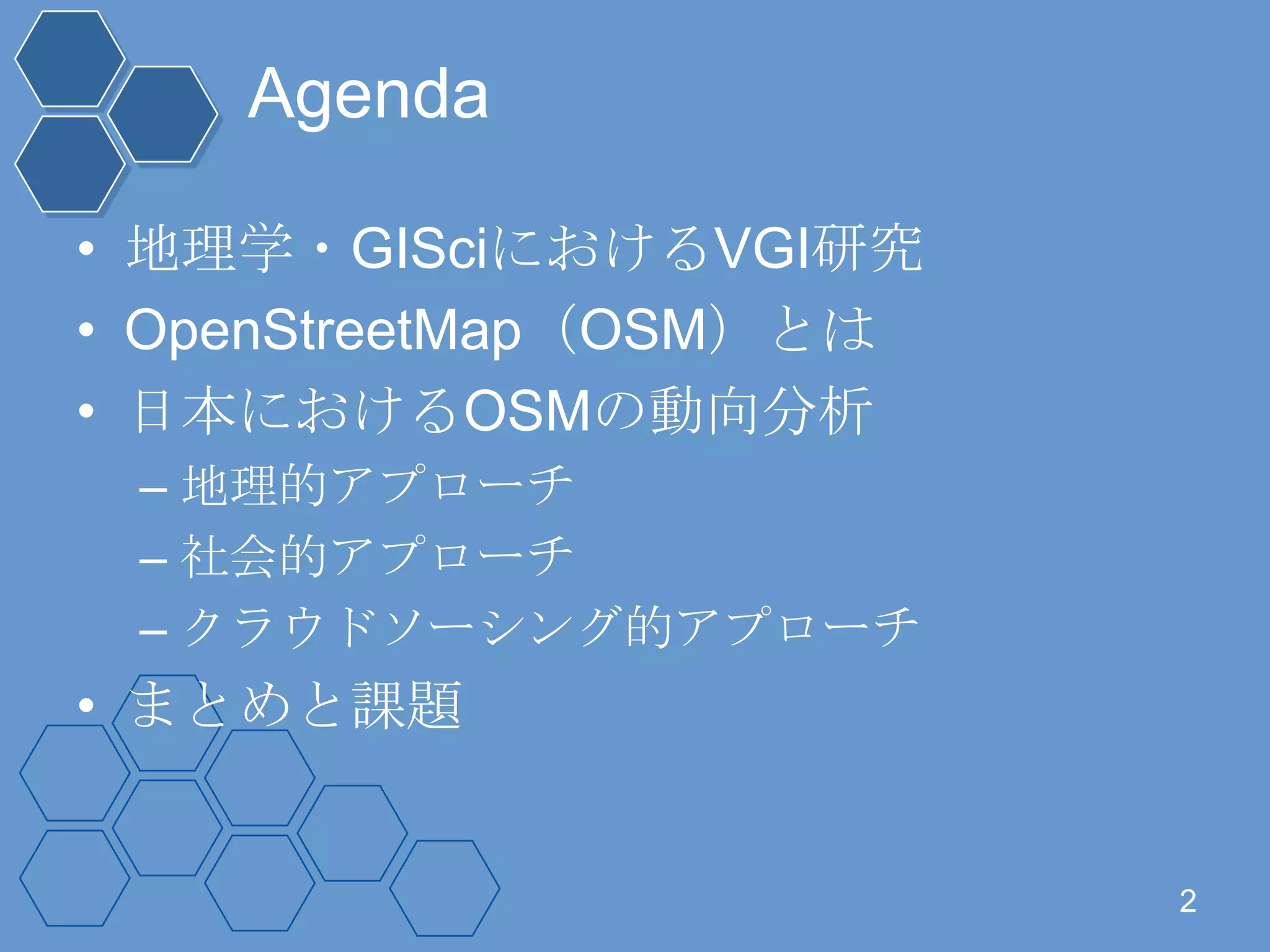 Agenda

• 地理学・GISciにおけるVGI研究
• OpenStreetMap（OSM）とは
• 日本におけるOSMの動向分析
– 地理的アプローチ
– 社会的アプローチ
– クラウドソーシング的アプローチ
• まとめと課題

2